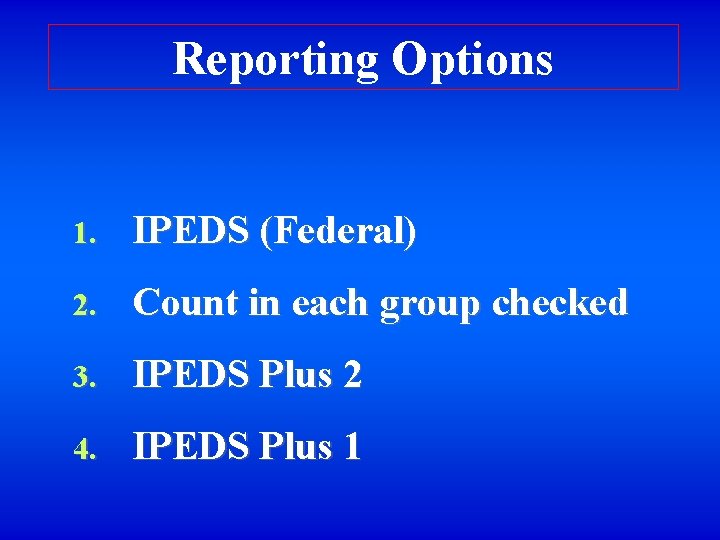 Reporting Options

1. IPEDS (Federal)
2. Count in each group checked
3. IPEDS Plus 2
4. IPEDS Plus 1